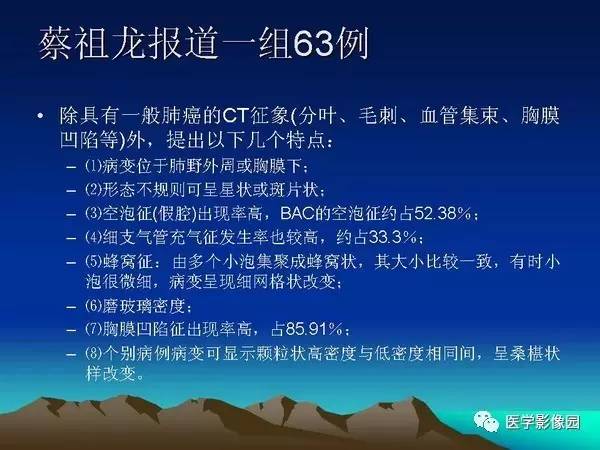 蔡祖龙报道一组63例

• 除具有一般肺癌的CT征象(分叶、毛刺、血管集束、胸膜凹陷等)外，提出以下几个特点：
 – ⑴病变位于肺野外周或胸膜下；
 – ⑵形态不规则可呈星状或斑片状；
 – ⑶空泡征(假腔)出现率高，BAC的空泡征约占52.38%；
 – ⑷细支气管充气征发生率也较高，约占33.3%；
 – ⑸蜂窝征：由多个小泡集聚成蜂窝状，其大小比较一致，有时小泡很微细，病变呈现细网格状改变；
 – ⑹磨玻璃密度；
 – ⑺胸膜凹陷征出现率高，占85.91%；
 – ⑻个别病例病变可显示颗粒状高密度与低密度相同间，呈桑椹状样改变。

医学影像园